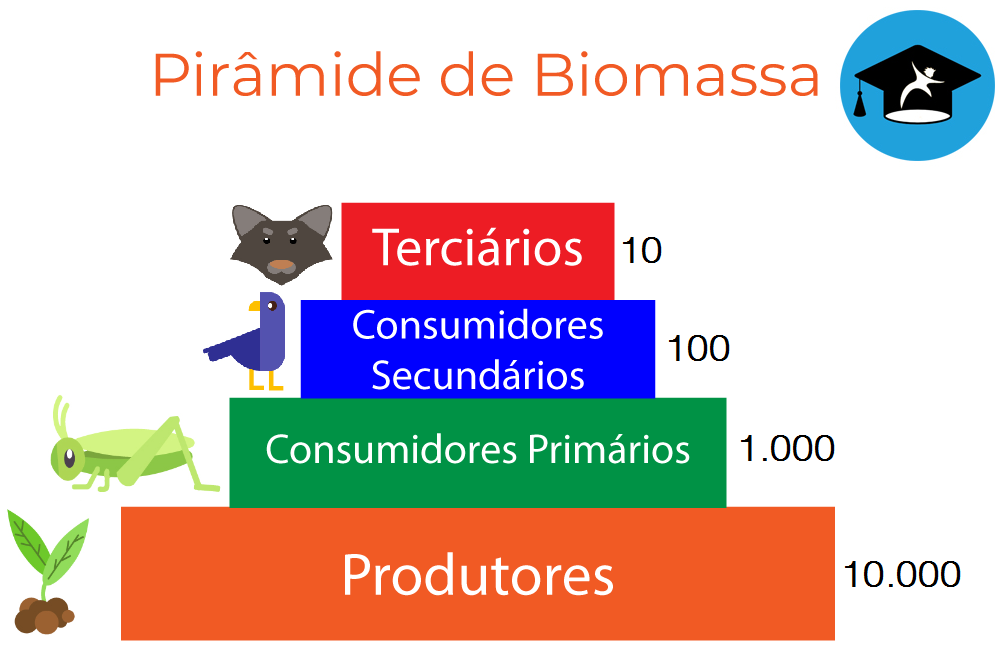 Pirâmide de Biomassa

Terciários 10

Consumidores Secundários 100

Consumidores Primários 1.000

Produtores 10.000